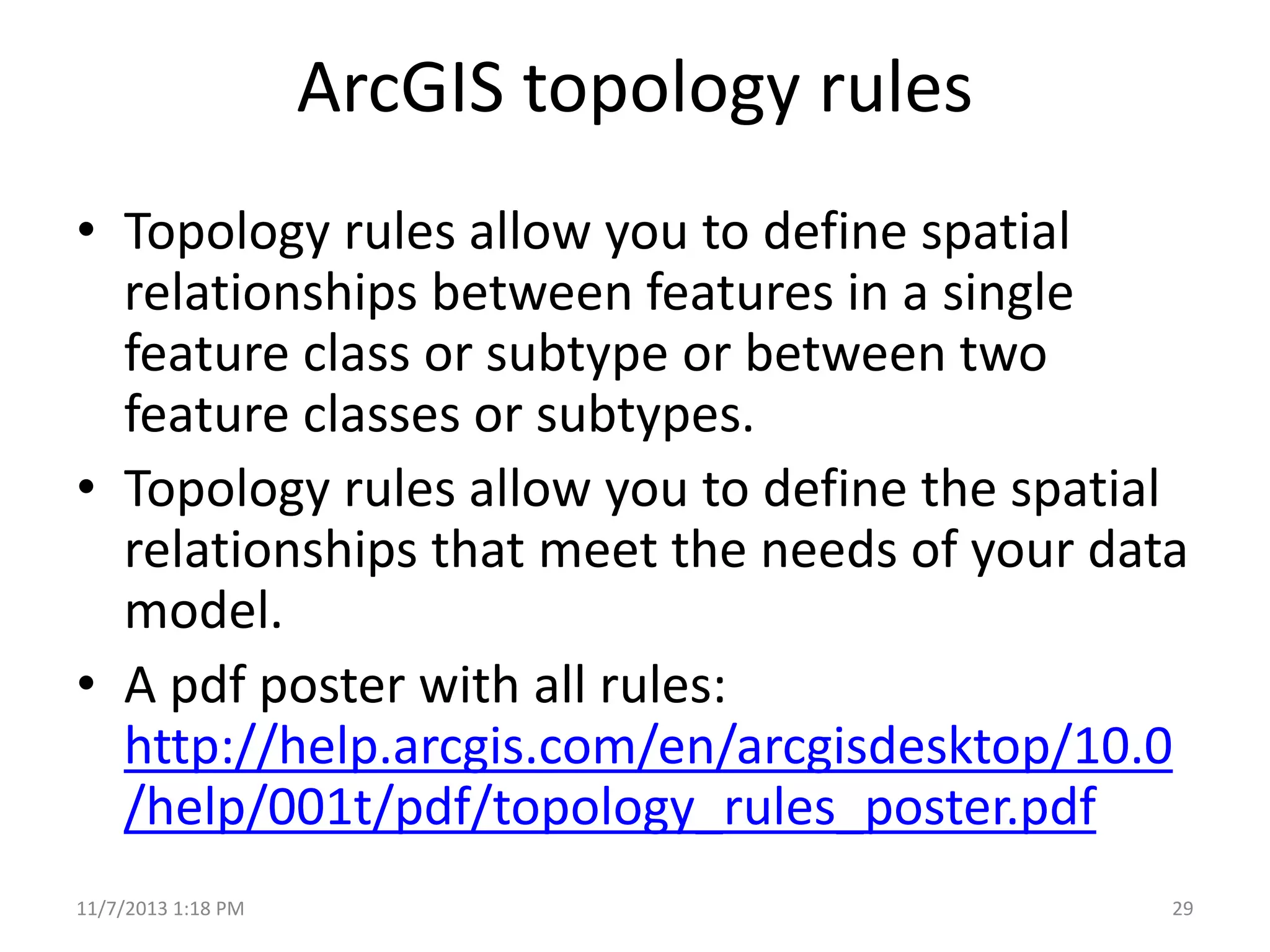 ArcGIS topology rules

• Topology rules allow you to define spatial relationships between features in a single feature class or subtype or between two feature classes or subtypes.

• Topology rules allow you to define the spatial relationships that meet the needs of your data model.

• A pdf poster with all rules: http://help.arcgis.com/en/arcgisdesktop/10.0/help/001t/pdf/topology_rules_poster.pdf

11/7/2013 1:18 PM

29